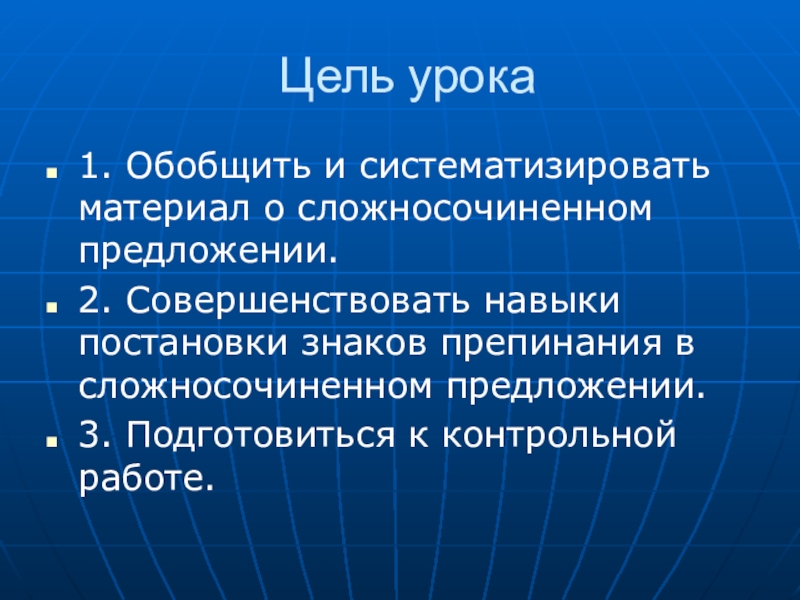 Цель урока

1. Обобщить и систематизировать материал о сложносочиненном предложении.

2. Совершенствовать навыки постановки знаков препинания в сложносочиненном предложении.

3. Подготовиться к контрольной работе.